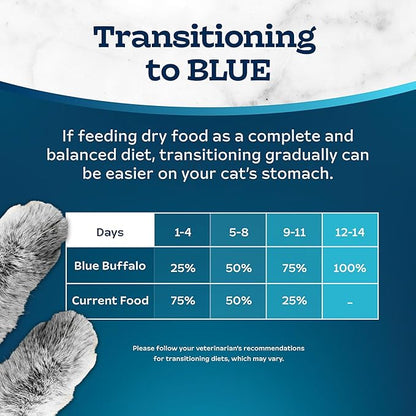 Transitioning to BLUE

If feeding dry food as a complete and balanced diet, transitioning gradually can be easier on your cat's stomach.

| Days | 1-4 | 5-8 | 9-11 | 12-14 |
|---|---|---|---|---|
| Blue Buffalo | 25% | 50% | 75% | 100% |
| Current Food | 75% | 50% | 25% | - |

Please follow your veterinarian's recommendations for transitioning diets, which may vary.